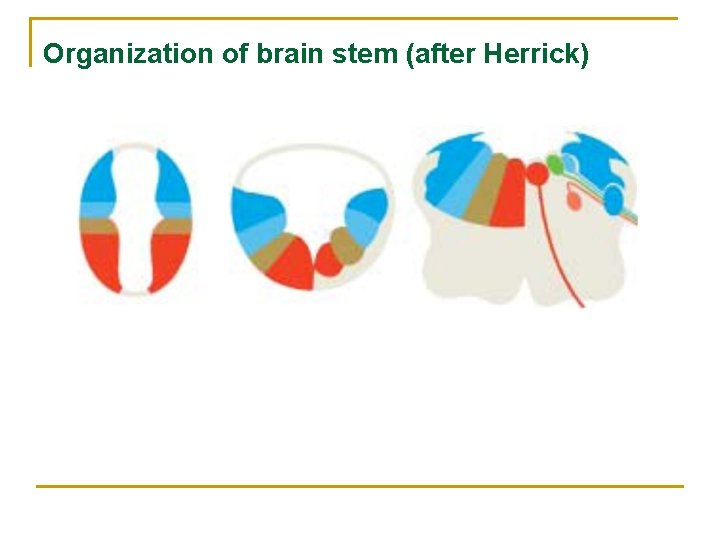 Organization of brain stem (after Herrick)